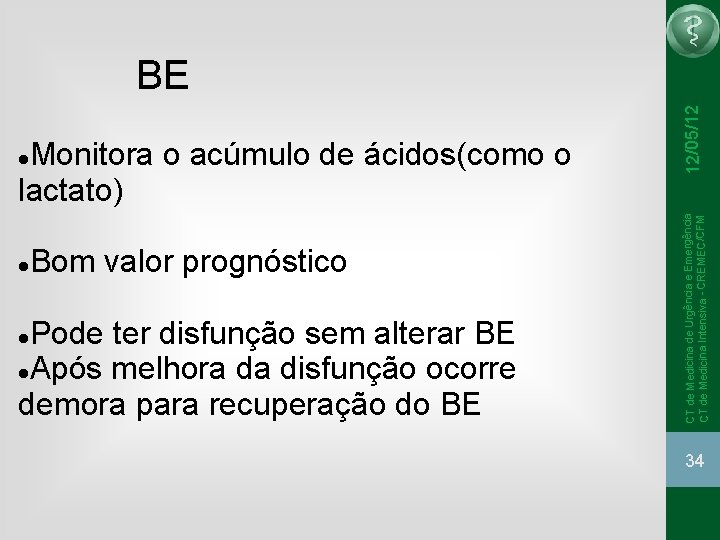 BE

●Monitora o acúmulo de ácidos(como o lactato)

●Bom valor prognóstico

●Pode ter disfunção sem alterar BE
●Após melhora da disfunção ocorre demora para recuperação do BE

12/05/12

CT de Medicina de Urgência e Emergência
CT de Medicina Intensiva - CREMEC/CFM

34